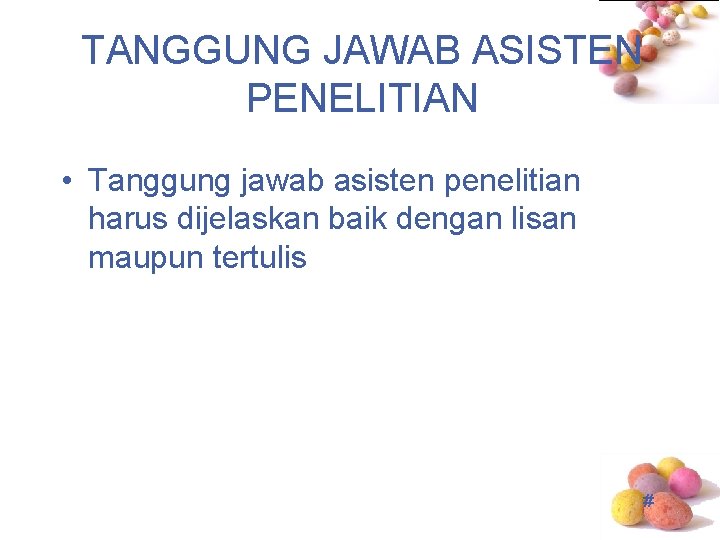 TANGGUNG JAWAB ASISTEN PENELITIAN

• Tanggung jawab asisten penelitian harus dijelaskan baik dengan lisan maupun tertulis

#